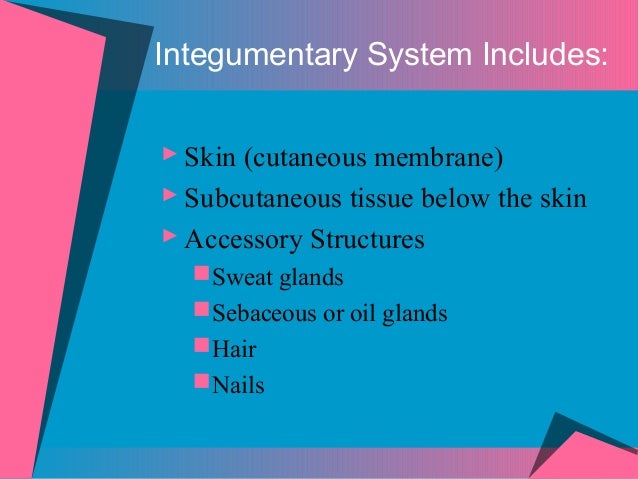 Integumentary System Includes:

Skin (cutaneous membrane)
Subcutaneous tissue below the skin
Accessory Structures
Sweat glands
Sebaceous or oil glands
Hair
Nails